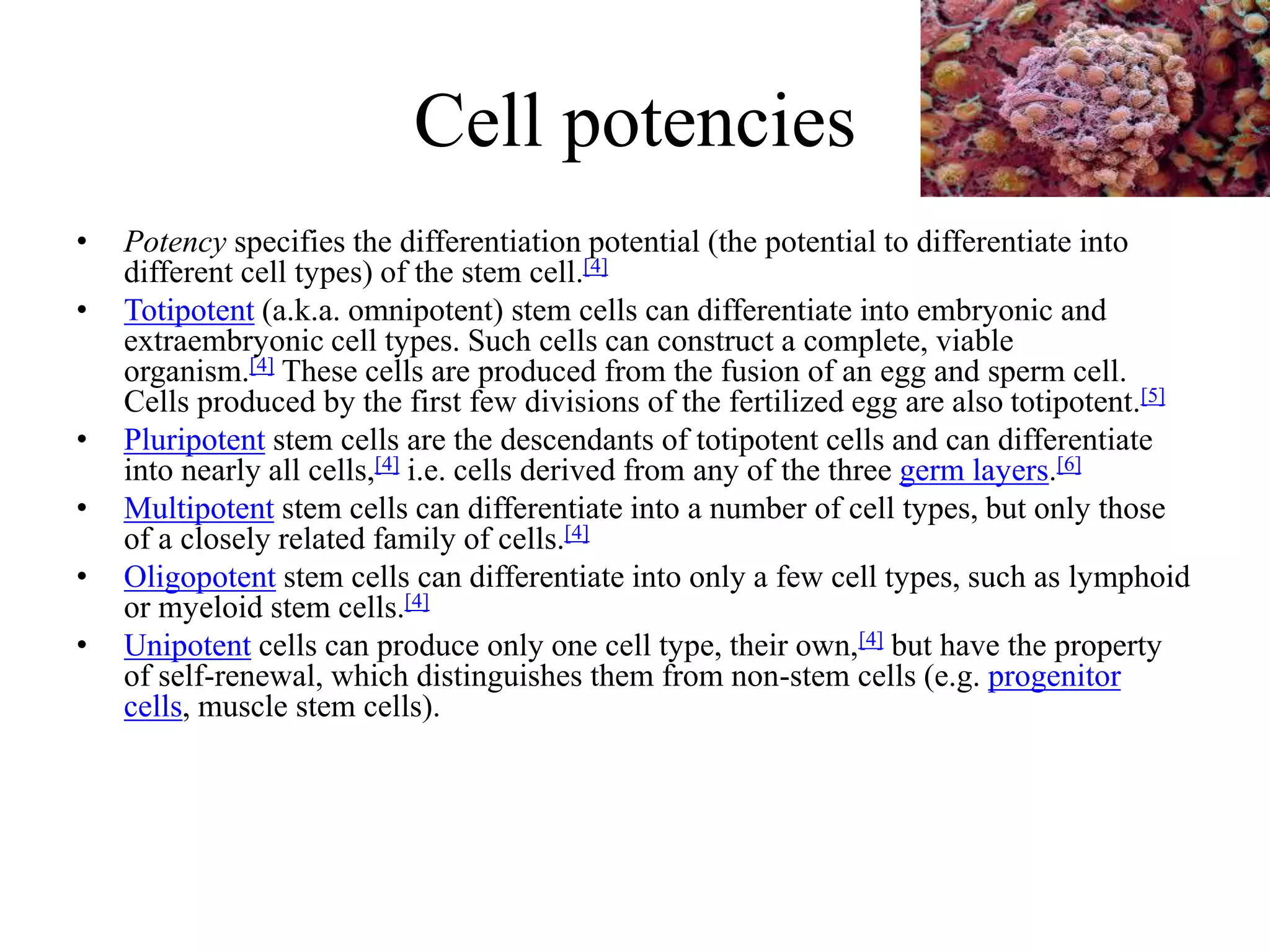 Cell potencies

• Potency specifies the differentiation potential (the potential to differentiate into different cell types) of the stem cell.[4]
• Totipotent (a.k.a. omnipotent) stem cells can differentiate into embryonic and extraembryonic cell types. Such cells can construct a complete, viable organism.[4] These cells are produced from the fusion of an egg and sperm cell. Cells produced by the first few divisions of the fertilized egg are also totipotent.[5]
• Pluripotent stem cells are the descendants of totipotent cells and can differentiate into nearly all cells,[4] i.e. cells derived from any of the three germ layers.[6]
• Multipotent stem cells can differentiate into a number of cell types, but only those of a closely related family of cells.[4]
• Oligopotent stem cells can differentiate into only a few cell types, such as lymphoid or myeloid stem cells.[4]
• Unipotent cells can produce only one cell type, their own,[4] but have the property of self-renewal, which distinguishes them from non-stem cells (e.g. progenitor cells, muscle stem cells).